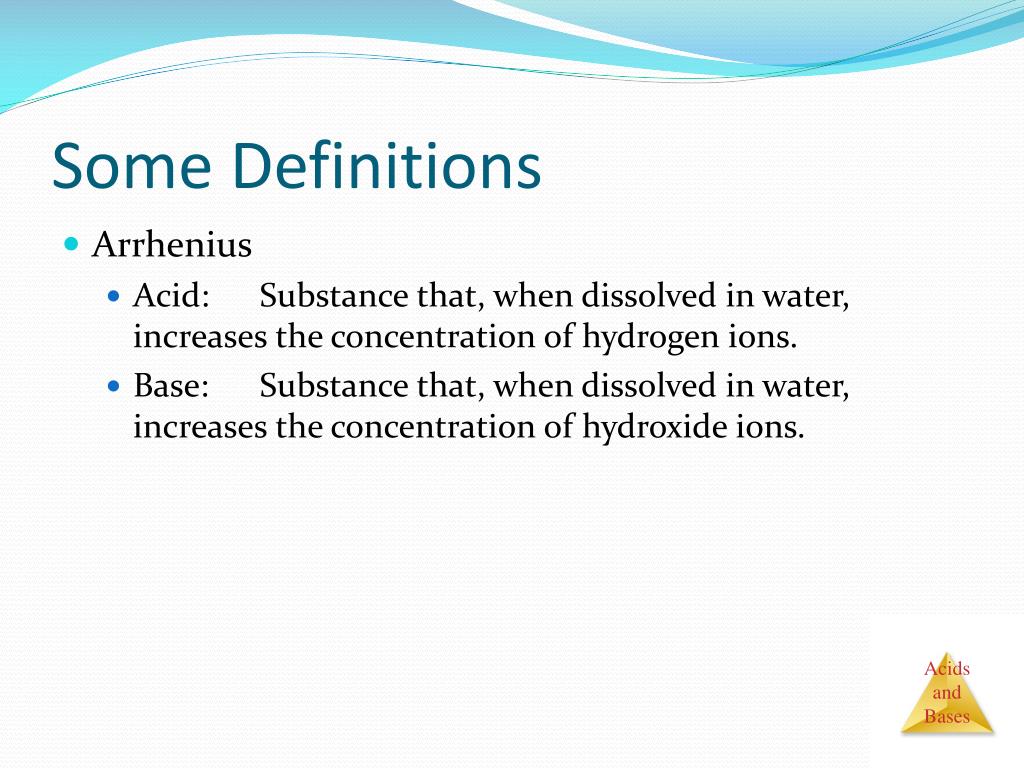 Some Definitions

- Arrhenius
  - Acid: Substance that, when dissolved in water, increases the concentration of hydrogen ions.
  - Base: Substance that, when dissolved in water, increases the concentration of hydroxide ions.

Acids and Bases